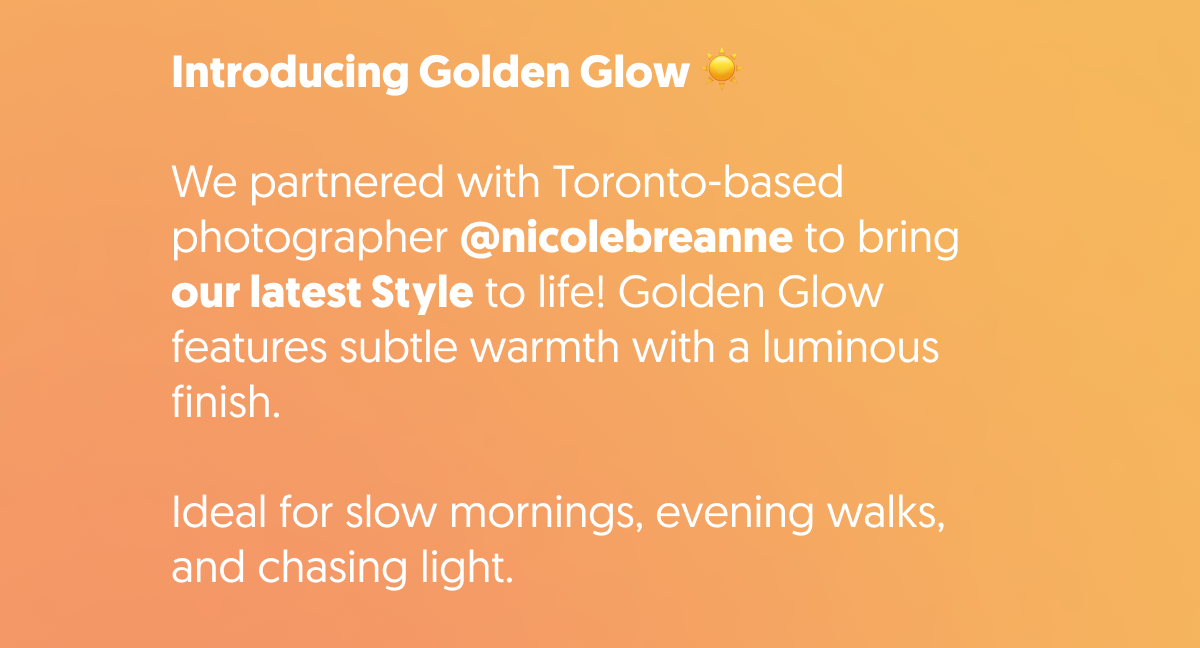 Introducing Golden Glow ☀️

We partnered with Toronto-based photographer @nicolebreanne to bring our latest Style to life! Golden Glow features subtle warmth with a luminous finish.

Ideal for slow mornings, evening walks, and chasing light.